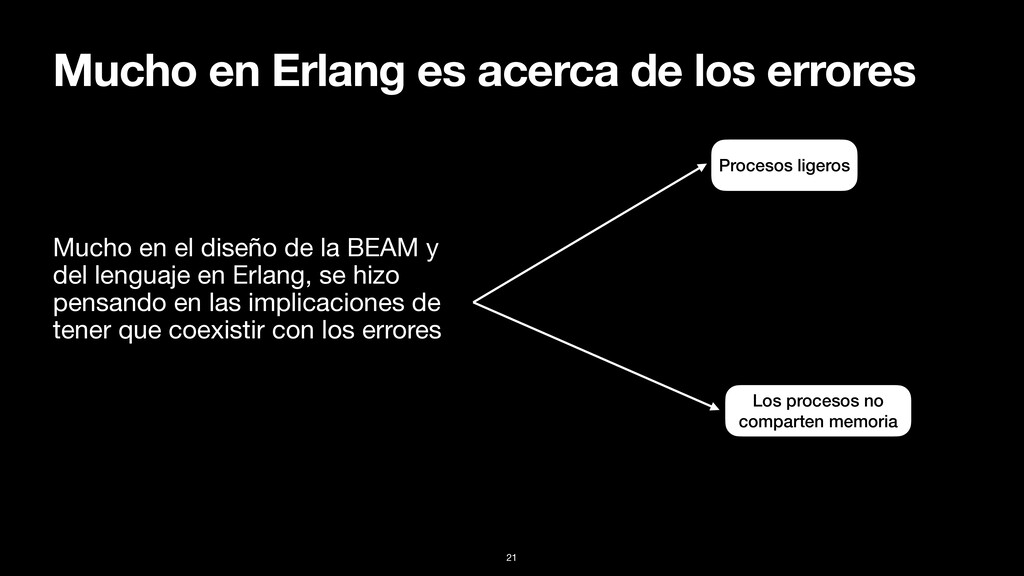 Mucho en Erlang es acerca de los errores

Mucho en el diseño de la BEAM y del lenguaje en Erlang, se hizo pensando en las implicaciones de tener que coexistir con los errores

Procesos ligeros

Los procesos no comparten memoria

21